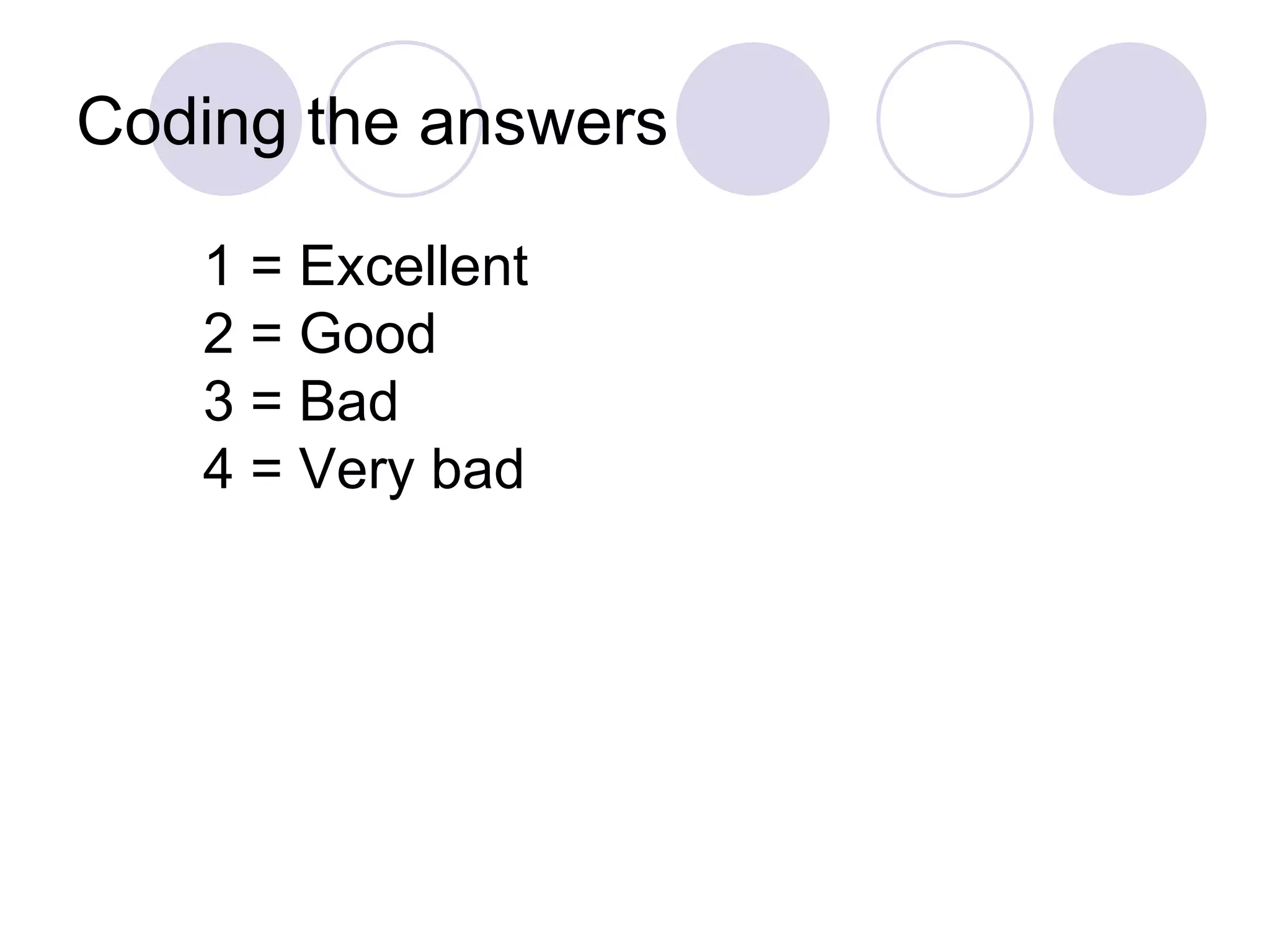 Coding the answers

1 = Excellent
2 = Good
3 = Bad
4 = Very bad